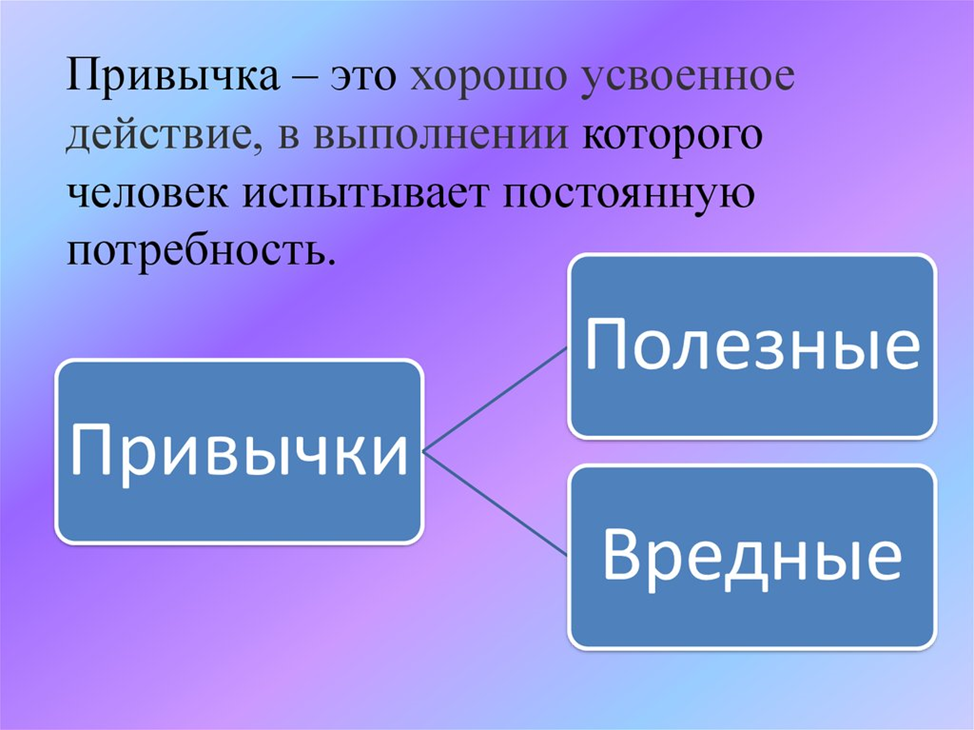 Привычка – это хорошо усвоенное действие, в выполнении которого человек испытывает постоянную потребность.

Привычки

Полезные

Вредные